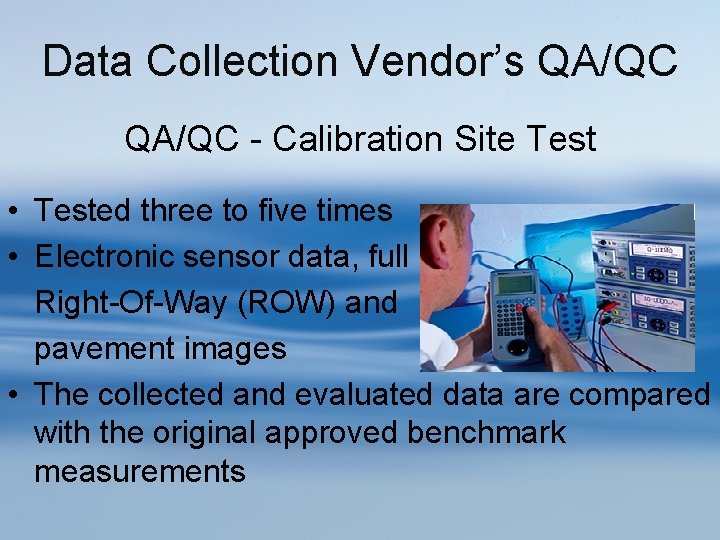 Data Collection Vendor's QA/QC

QA/QC - Calibration Site Test

• Tested three to five times
• Electronic sensor data, full Right-Of-Way (ROW) and pavement images
• The collected and evaluated data are compared with the original approved benchmark measurements